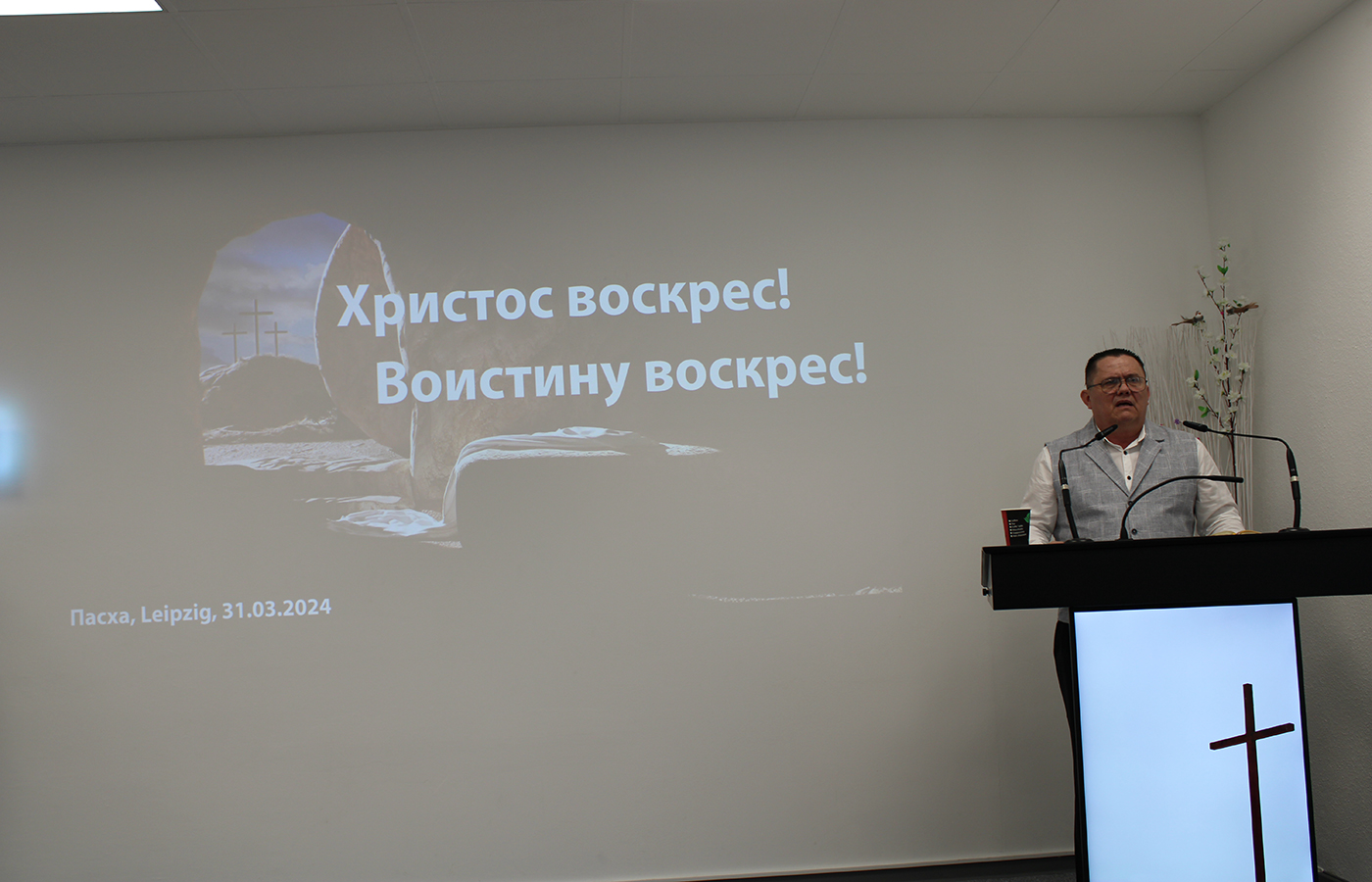 Христос воскрес!
Воистину воскрес!

Пасха, Leipzig, 31.03.2024